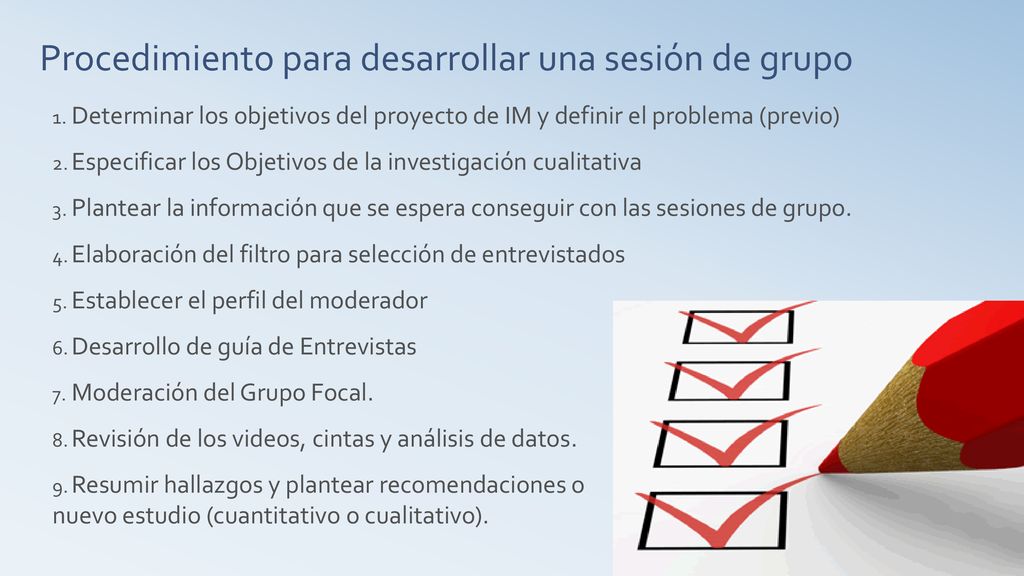 Procedimiento para desarrollar una sesión de grupo

1. Determinar los objetivos del proyecto de IM y definir el problema (previo)

2. Especificar los Objetivos de la investigación cualitativa

3. Plantear la información que se espera conseguir con las sesiones de grupo.

4. Elaboración del filtro para selección de entrevistados

5. Establecer el perfil del moderador

6. Desarrollo de guía de Entrevistas

7. Moderación del Grupo Focal.

8. Revisión de los videos, cintas y análisis de datos.

9. Resumir hallazgos y plantear recomendaciones o nuevo estudio (cuantitativo o cualitativo).